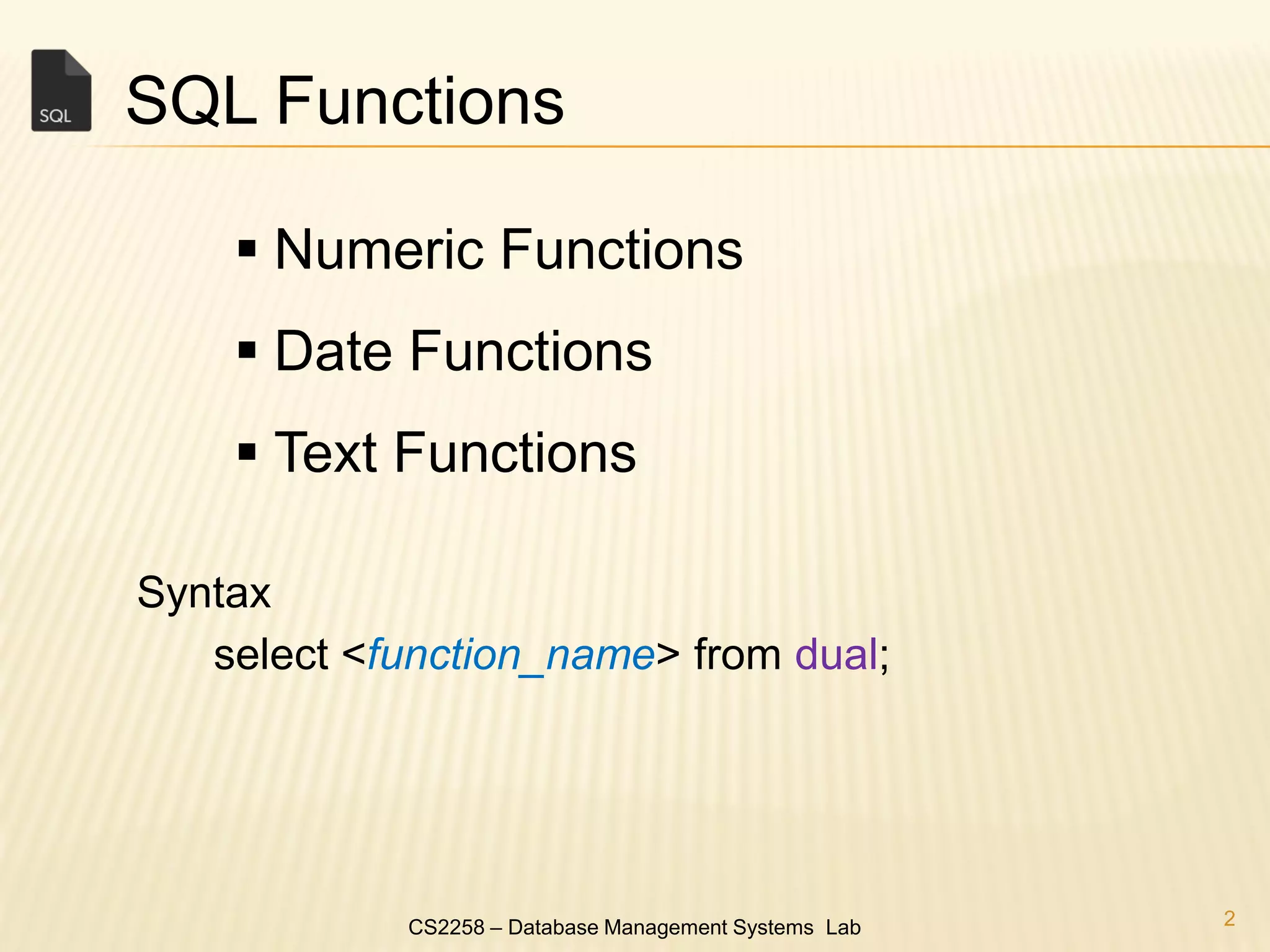 SQL

SQL Functions

▪ Numeric Functions

▪ Date Functions

▪ Text Functions

Syntax

select <function_name> from dual;

CS2258 – Database Management Systems Lab

2